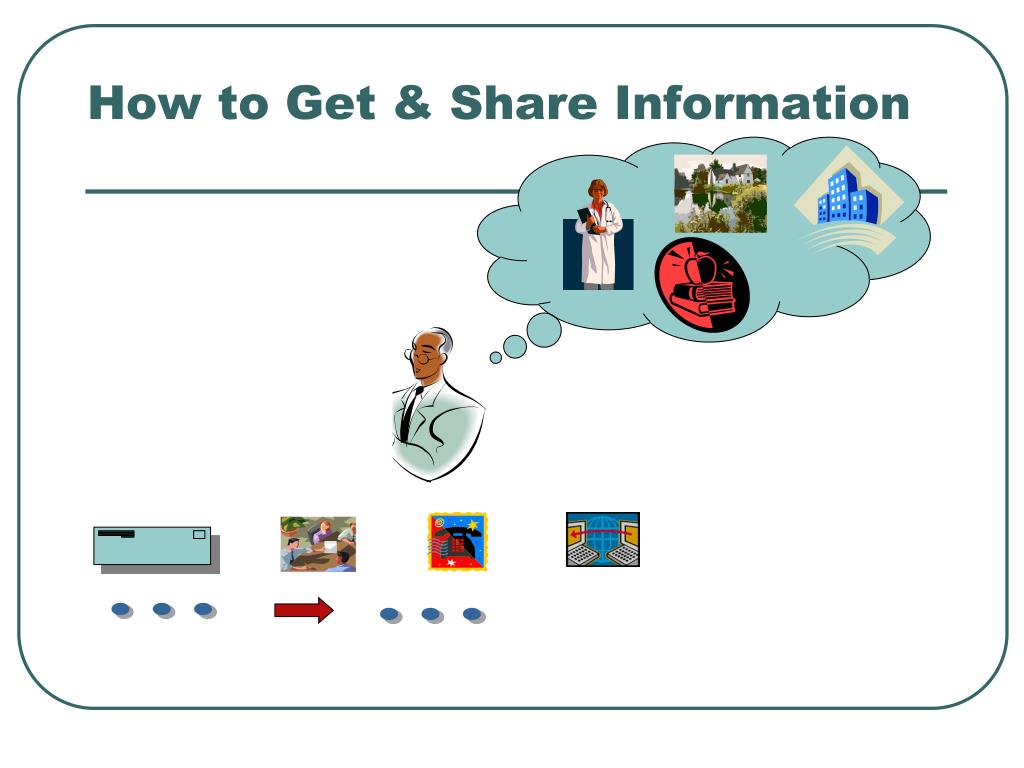 How to Get & Share Information